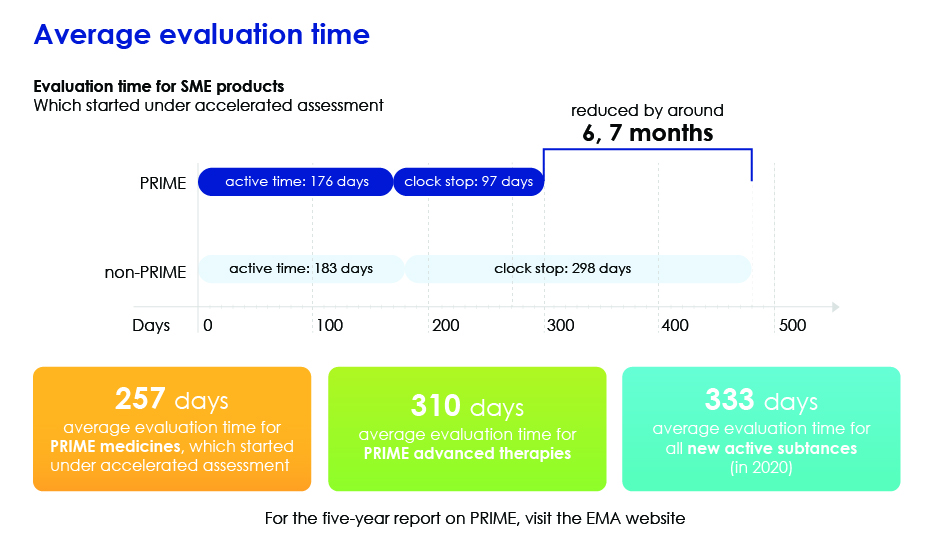 Average evaluation time

Evaluation time for SME products
Which started under accelerated assessment

reduced by around
6, 7 months

PRIME
active time: 176 days
clock stop: 97 days

non-PRIME
active time: 183 days
clock stop: 298 days

Days 0 100 200 300 400 500

257 days
average evaluation time for PRIME medicines, which started under accelerated assessment

310 days
average evaluation time for PRIME advanced therapies

333 days
average evaluation time for all new active subtances (in 2020)

For the five-year report on PRIME, visit the EMA website